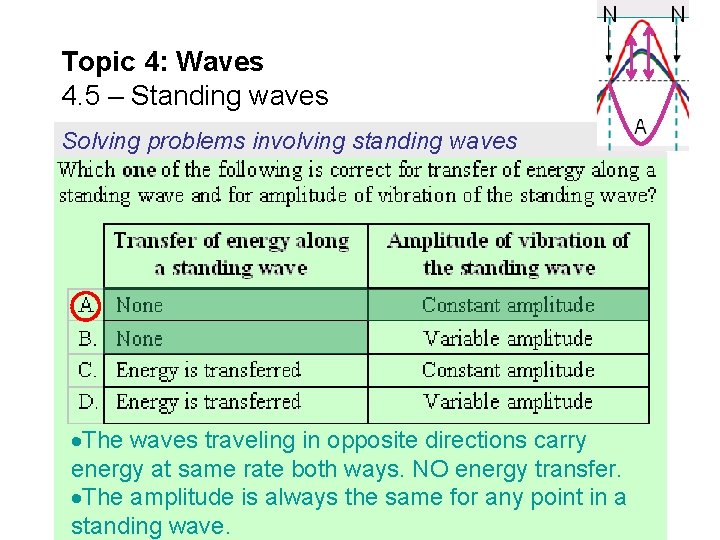 N N

A

Topic 4: Waves
4.5 – Standing waves

Solving problems involving standing waves

Which one of the following is correct for transfer of energy along a standing wave and for amplitude of vibration of the standing wave?

| | Transfer of energy along a standing wave | Amplitude of vibration of the standing wave |
|---|---|---|
| A. | None | Constant amplitude |
| B. | None | Variable amplitude |
| C. | Energy is transferred | Constant amplitude |
| D. | Energy is transferred | Variable amplitude |

•The waves traveling in opposite directions carry energy at same rate both ways. NO energy transfer.
•The amplitude is always the same for any point in a standing wave.